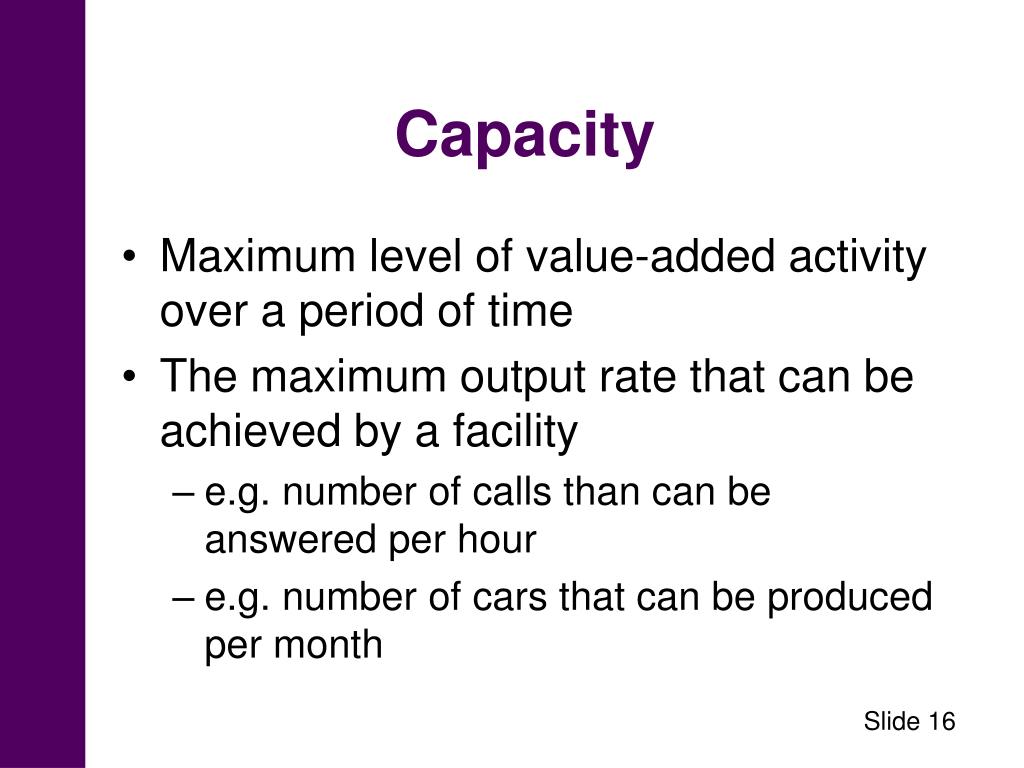 Capacity

• Maximum level of value-added activity over a period of time
• The maximum output rate that can be achieved by a facility
– e.g. number of calls than can be answered per hour
– e.g. number of cars that can be produced per month

Slide 16